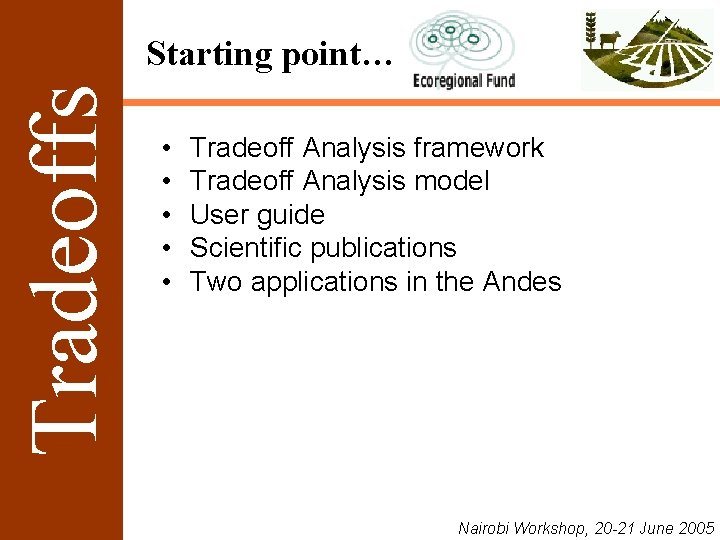 Tradeoffs

Starting point…

Ecoregional Fund

• Tradeoff Analysis framework
• Tradeoff Analysis model
• User guide
• Scientific publications
• Two applications in the Andes

Nairobi Workshop, 20-21 June 2005